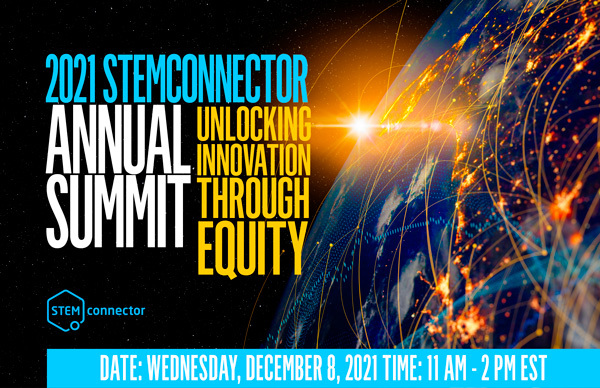 2021 STEMCONNECTOR
ANNUAL SUMMIT
UNLOCKING INNOVATION THROUGH EQUITY

STEM connector

DATE: WEDNESDAY, DECEMBER 8, 2021 TIME: 11 AM - 2 PM EST